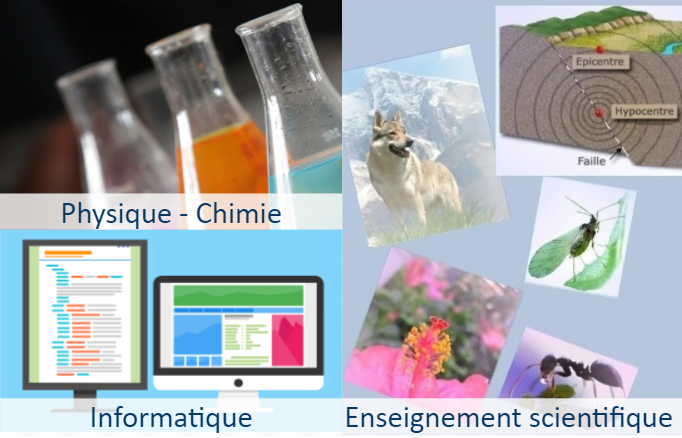 Physique - Chimie

Informatique

Epicentre

Hypocentre

Faille

Enseignement scientifique